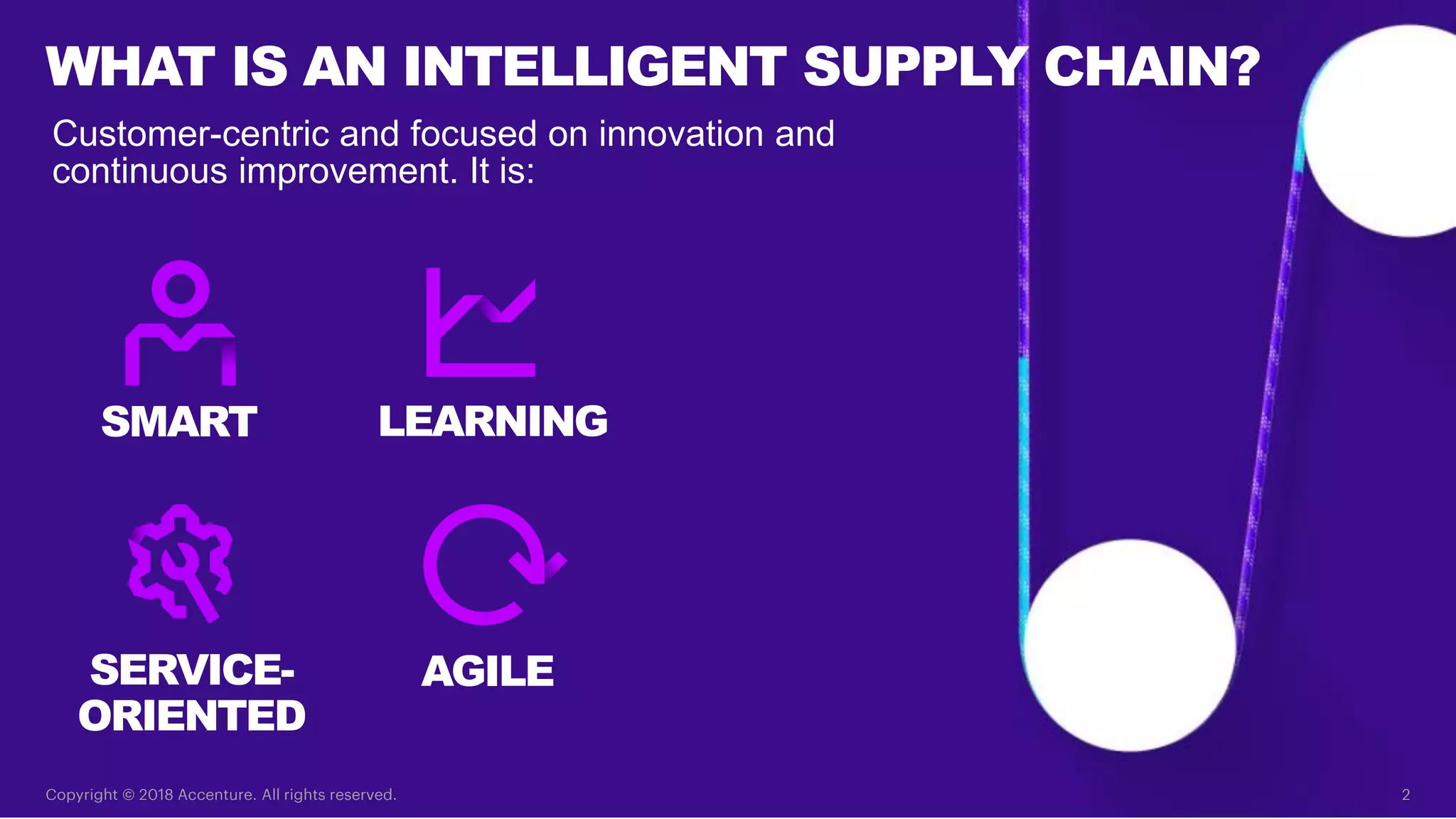 WHAT IS AN INTELLIGENT SUPPLY CHAIN?

Customer-centric and focused on innovation and continuous improvement. It is:

SMART

LEARNING

SERVICE-ORIENTED

AGILE

Copyright © 2018 Accenture. All rights reserved.

2